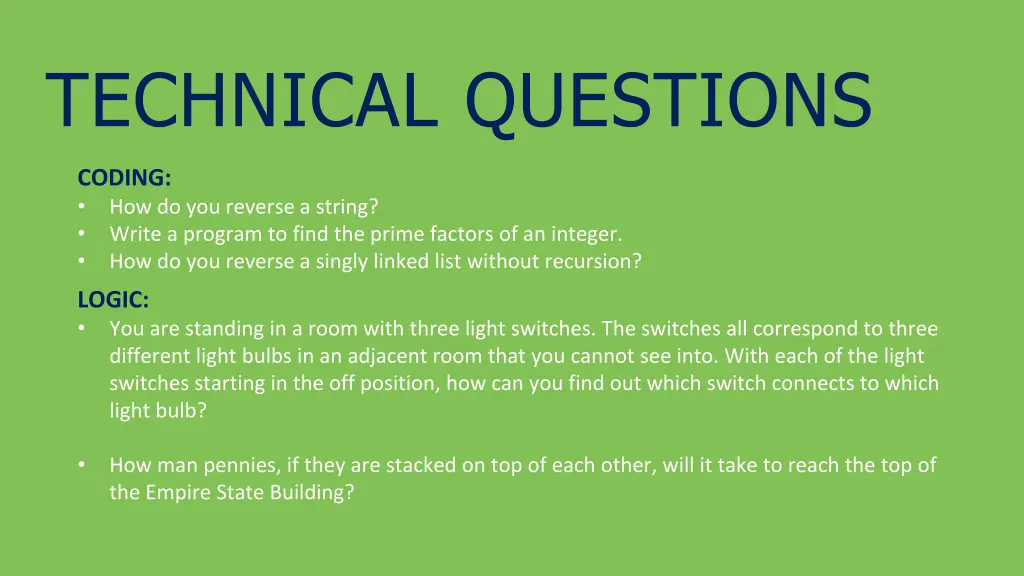 TECHNICAL QUESTIONS

CODING:
• How do you reverse a string?
• Write a program to find the prime factors of an integer.
• How do you reverse a singly linked list without recursion?

LOGIC:
• You are standing in a room with three light switches. The switches all correspond to three different light bulbs in an adjacent room that you cannot see into. With each of the light switches starting in the off position, how can you find out which switch connects to which light bulb?

• How man pennies, if they are stacked on top of each other, will it take to reach the top of the Empire State Building?